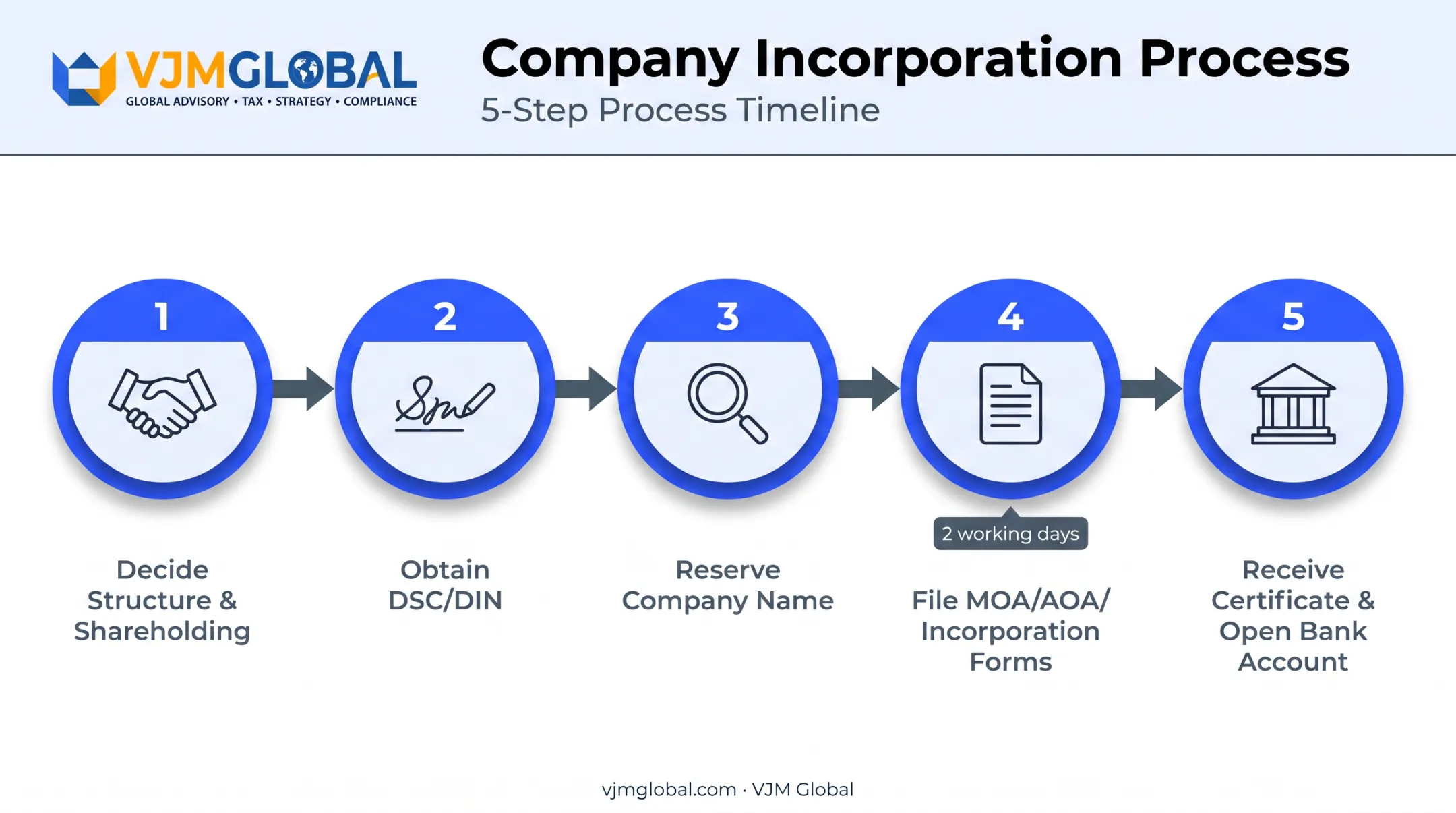 VJMGLOBAL
GLOBAL ADVISORY • TAX • STRATEGY • COMPLIANCE

Company Incorporation Process
5-Step Process Timeline

1

Decide Structure & Shareholding

2

Obtain DSC/DIN

3

Reserve Company Name

4

2 working days

File MOA/AOA/ Incorporation Forms

5

Receive Certificate & Open Bank Account

vjmglobal.com · VJM Global